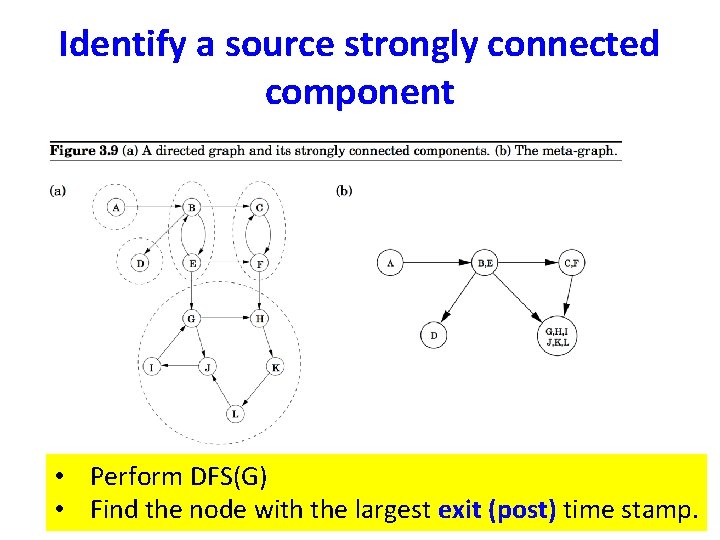 Identify a source strongly connected component

Figure 3.9 (a) A directed graph and its strongly connected components. (b) The meta-graph.

(a)

A B C D E F G H I J K L

(b)

A B,E C,F D G,H,I J,K,L

• Perform DFS(G)
• Find the node with the largest exit (post) time stamp.